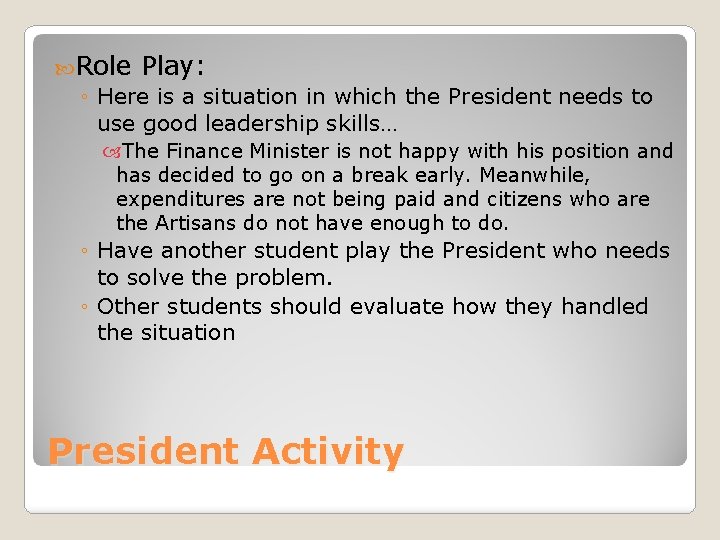 Role Play:

◦ Here is a situation in which the President needs to use good leadership skills…

The Finance Minister is not happy with his position and has decided to go on a break early. Meanwhile, expenditures are not being paid and citizens who are the Artisans do not have enough to do.

◦ Have another student play the President who needs to solve the problem.

◦ Other students should evaluate how they handled the situation

President Activity